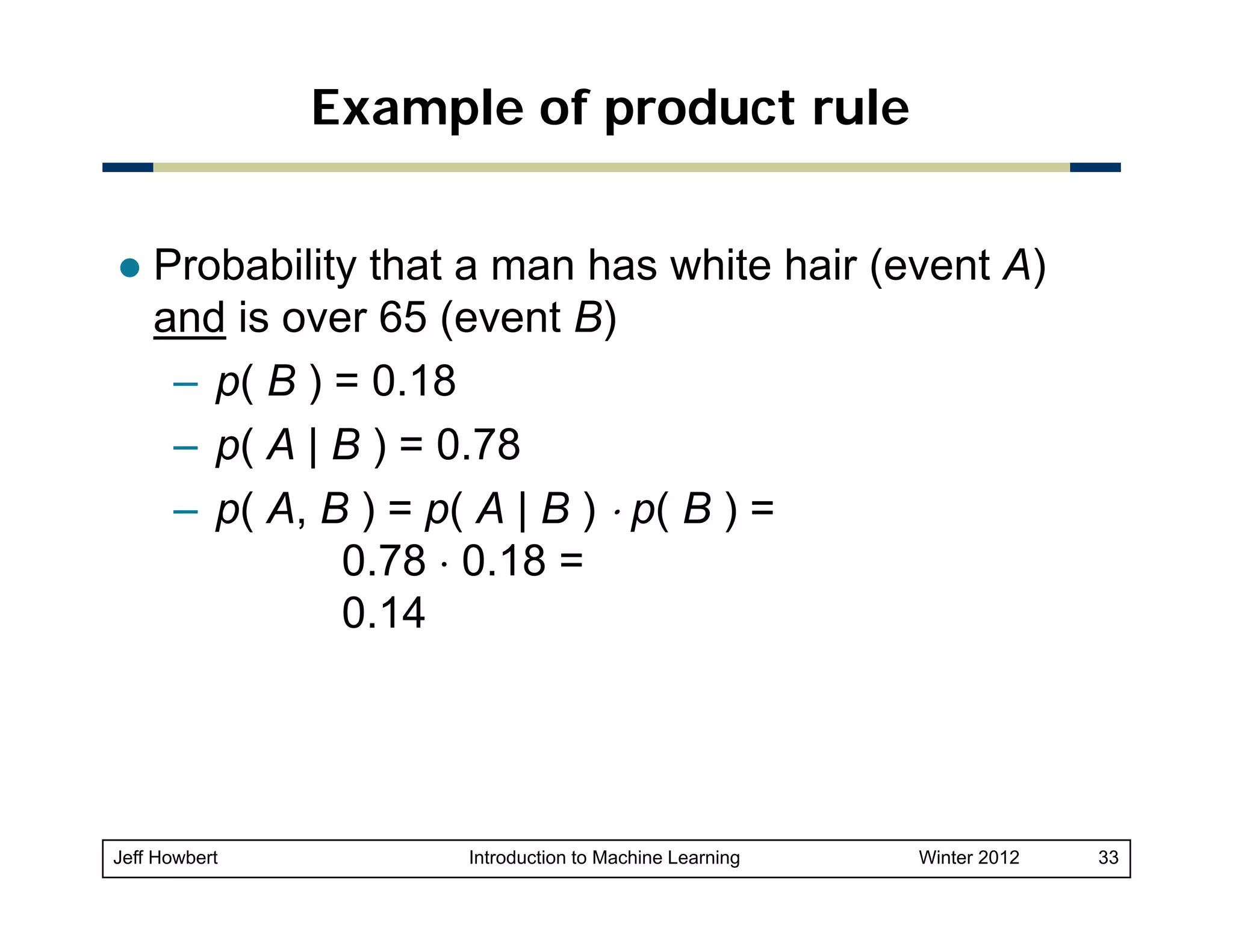 Example of product rule

● Probability that a man has white hair (event $A$) and is over 65 (event $B$)

– $p( B ) = 0.18$

– $p( A | B ) = 0.78$

– $p( A, B ) = p( A | B ) \cdot p( B ) =$
$0.78 \cdot 0.18 =$
$0.14$

Jeff Howbert Introduction to Machine Learning Winter 2012 33